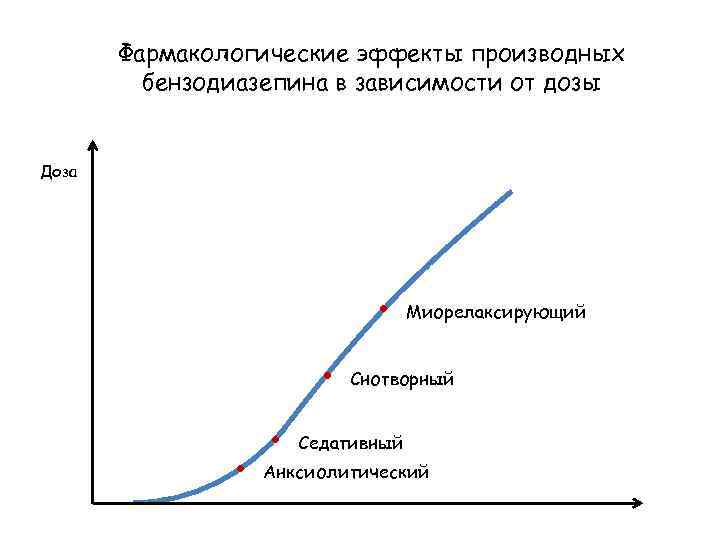 Фармакологические эффекты производных бензодиазепина в зависимости от дозы

Доза

Миорелаксирующий

Снотворный

Седативный

Анксиолитический